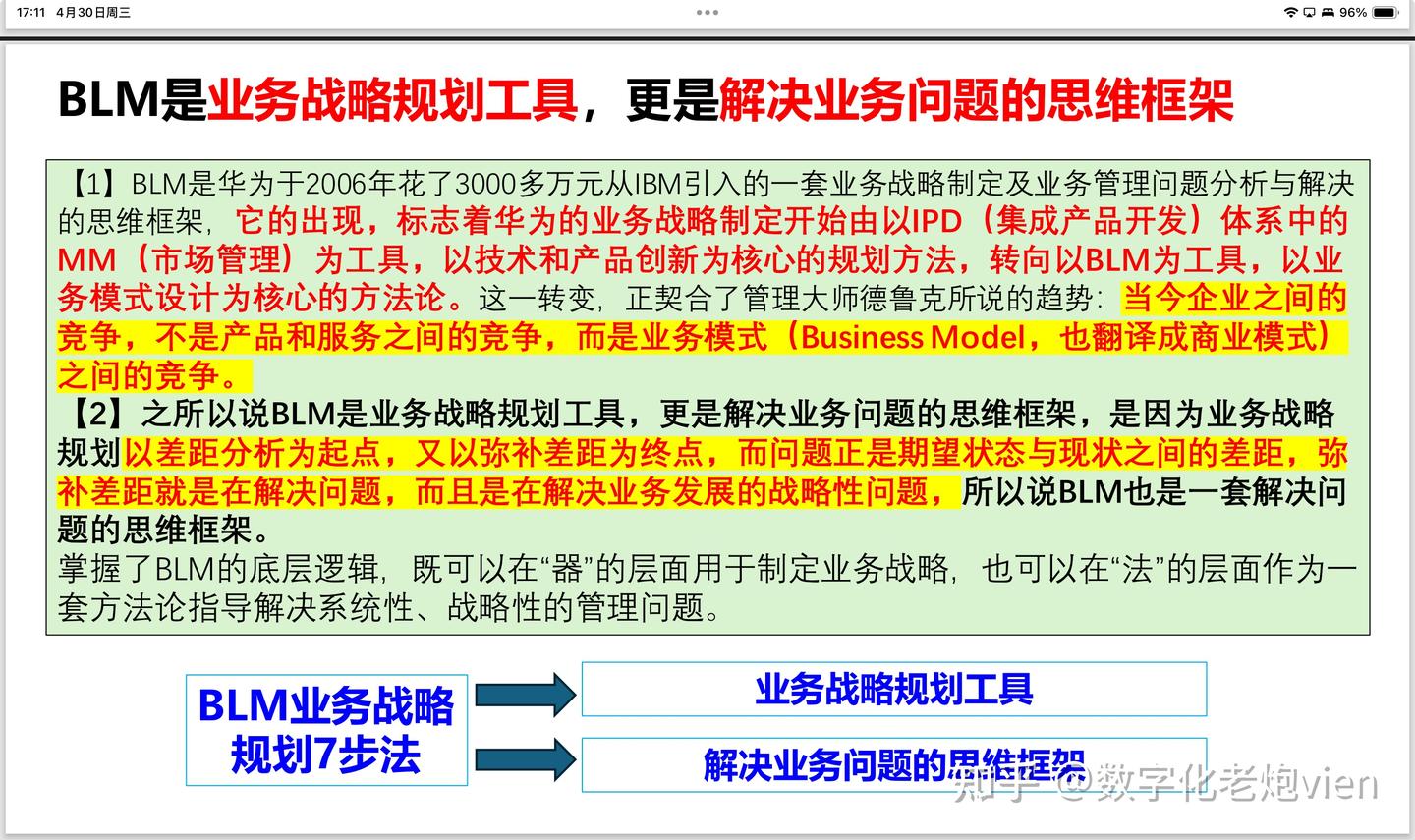 17:11 4月30日周三

96%

BLM是业务战略规划工具，更是解决业务问题的思维框架

【1】BLM是华为于2006年花了3000多万元从IBM引入的一套业务战略制定及业务管理问题分析与解决的思维框架，它的出现，标志着华为的业务战略制定开始由以IPD（集成产品开发）体系中的MM（市场管理）为工具，以技术和产品创新为核心的规划方法，转向以BLM为工具，以业务模式设计为核心的方法论。这一转变，正契合了管理大师德鲁克所说的趋势：当今企业之间的竞争，不是产品和服务之间的竞争，而是业务模式（Business Model，也翻译成商业模式）之间的竞争。
【2】之所以说BLM是业务战略规划工具，更是解决业务问题的思维框架，是因为业务战略规划以差距分析为起点，又以弥补差距为终点，而问题正是期望状态与现状之间的差距，弥补差距就是在解决问题，而且是在解决业务发展的战略性问题，所以说BLM也是一套解决问题的思维框架。
掌握了BLM的底层逻辑，既可以在“器”的层面用于制定业务战略，也可以在“法”的层面作为一套方法论指导解决系统性、战略性的管理问题。

BLM业务战略规划7步法

业务战略规划工具

解决业务问题的思维框架

知乎 @数字化老炮vien